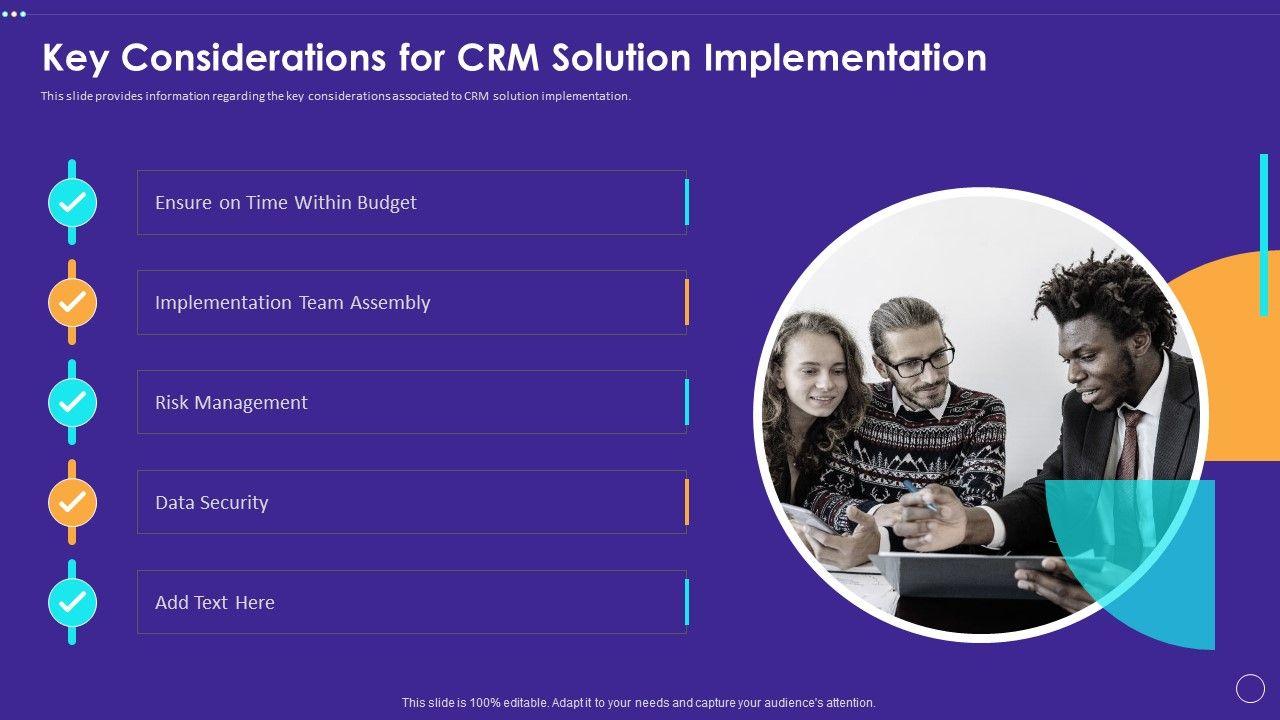 Key Considerations for CRM Solution Implementation

This slide provides information regarding the key considerations associated to CRM solution implementation.

Ensure on Time Within Budget

Implementation Team Assembly

Risk Management

Data Security

Add Text Here

This slide is 100% editable. Adapt it to your needs and capture your audience's attention.